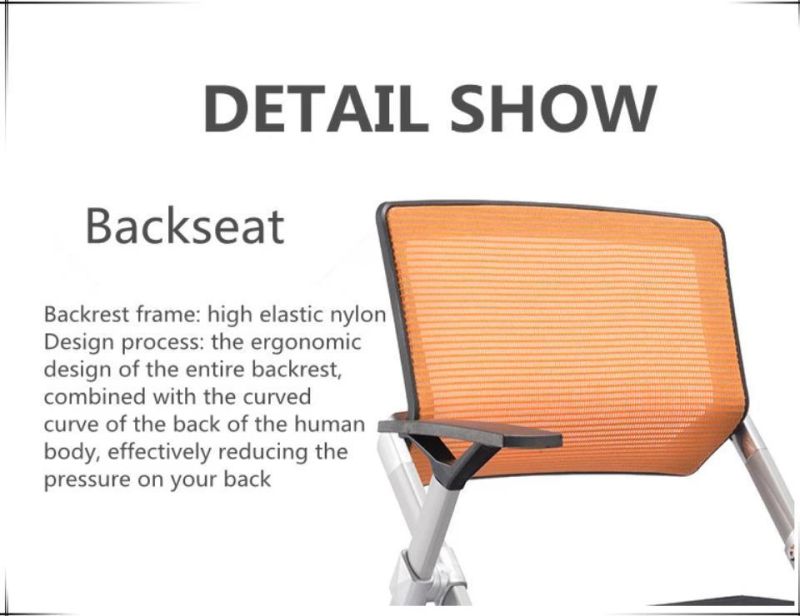 DETAIL SHOW

Backseat

Backrest frame: high elastic nylon
Design process: the ergonomic design of the entire backrest, combined with the curved curve of the back of the human body, effectively reducing the pressure on your back